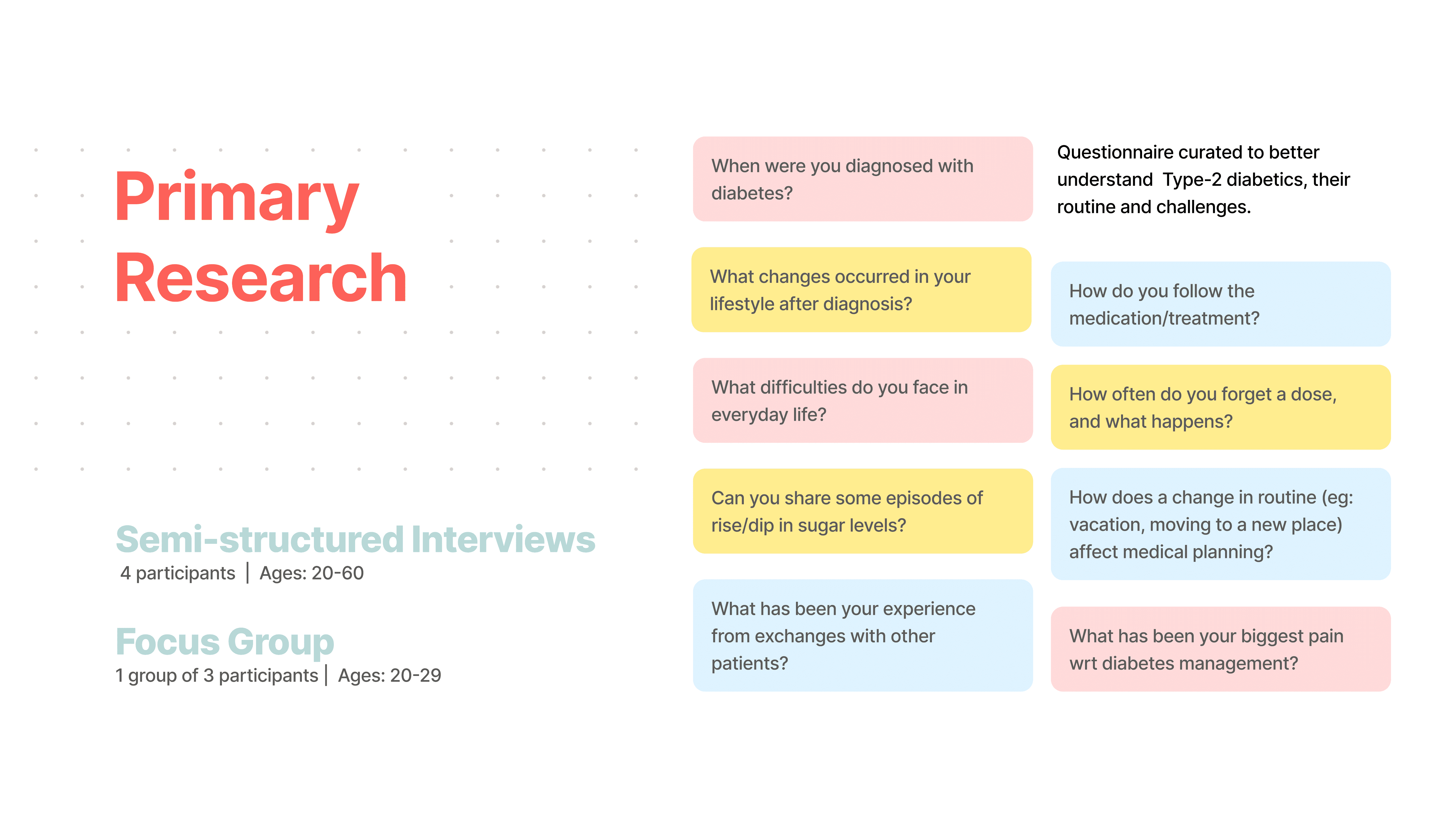 Primary Research

Semi-structured Interviews
4 participants | Ages: 20-60

Focus Group
1 group of 3 participants | Ages: 20-29

When were you diagnosed with diabetes?

What changes occurred in your lifestyle after diagnosis?

What difficulties do you face in everyday life?

Can you share some episodes of rise/dip in sugar levels?

What has been your experience from exchanges with other patients?

Questionnaire curated to better understand Type-2 diabetics, their routine and challenges.

How do you follow the medication/treatment?

How often do you forget a dose, and what happens?

How does a change in routine (eg: vacation, moving to a new place) affect medical planning?

What has been your biggest pain wrt diabetes management?